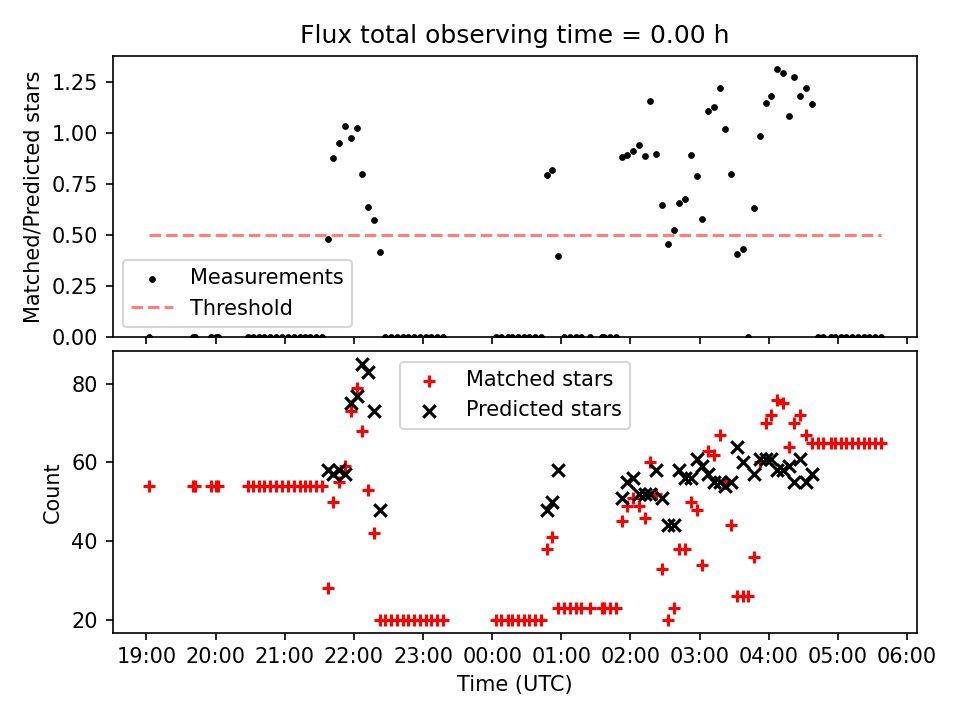 Flux total observing time = 0.00 h

Matched/Predicted stars

1.25
1.00
0.75
0.50
0.25
0.00

Measurements
Threshold

Count

80
60
40
20

Matched stars
Predicted stars

19:00 20:00 21:00 22:00 23:00 00:00 01:00 02:00 03:00 04:00 05:00 06:00

Time (UTC)